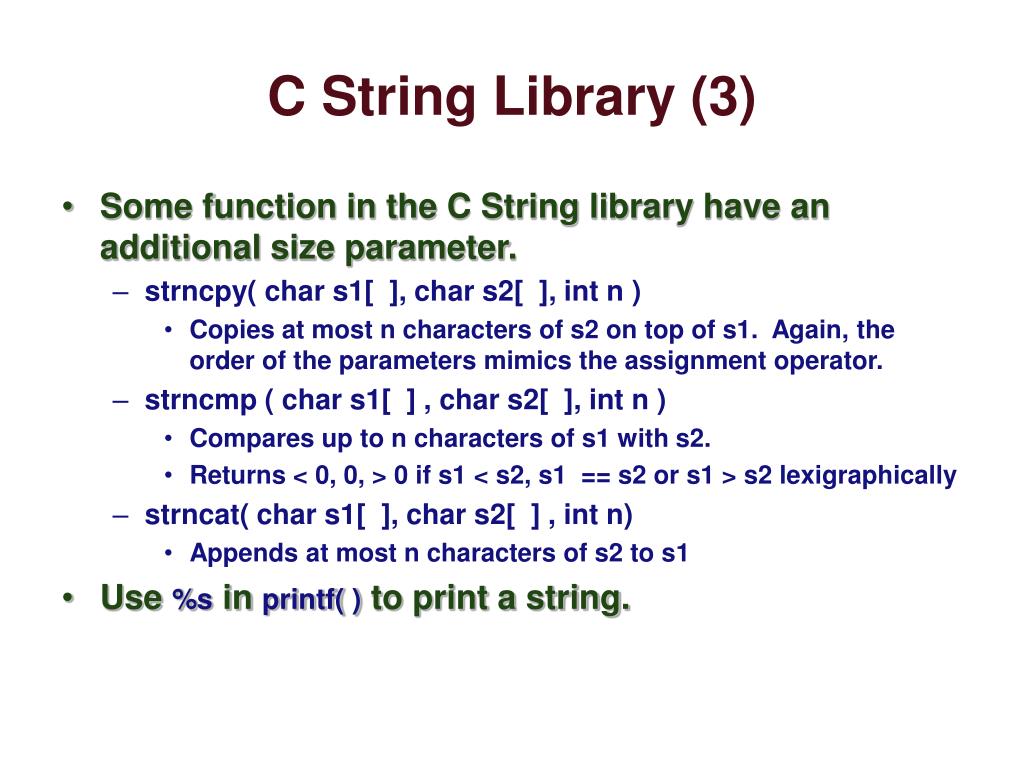 C String Library (3)

• Some function in the C String library have an additional size parameter.

– strncpy( char s1[ ], char s2[ ], int n )

• Copies at most n characters of s2 on top of s1. Again, the order of the parameters mimics the assignment operator.

– strncmp ( char s1[ ] , char s2[ ], int n )

• Compares up to n characters of s1 with s2.

• Returns < 0, 0, > 0 if s1 < s2, s1 == s2 or s1 > s2 lexigraphically

– strncat( char s1[ ], char s2[ ] , int n)

• Appends at most n characters of s2 to s1

• Use %s in printf( ) to print a string.